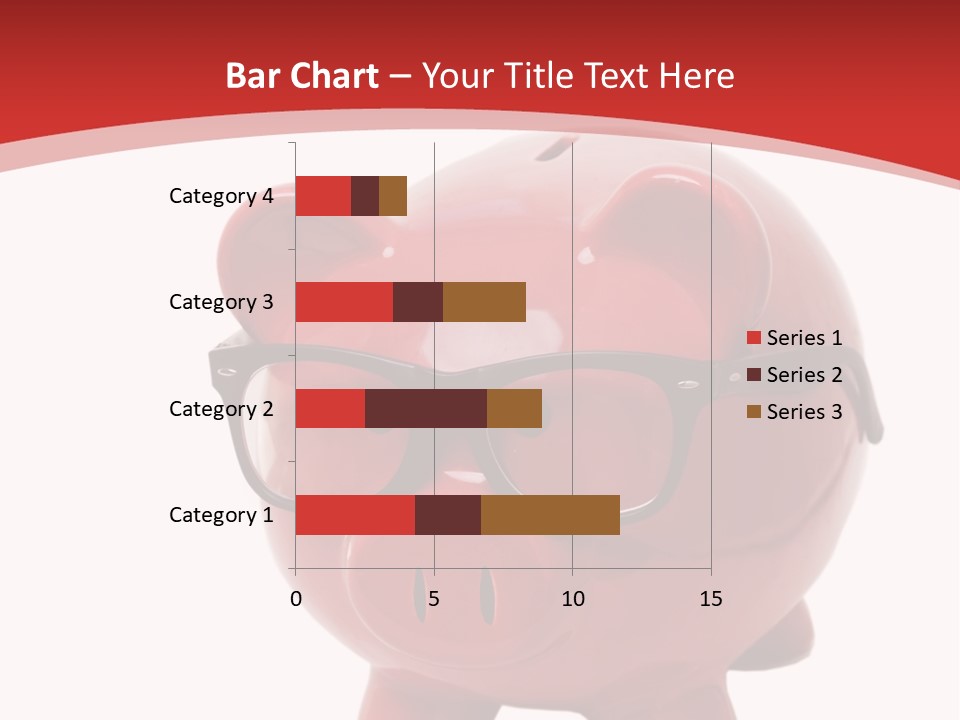 Bar Chart – Your Title Text Here

Category 4
Category 3
Category 2
Category 1

0
5
10
15

Series 1
Series 2
Series 3